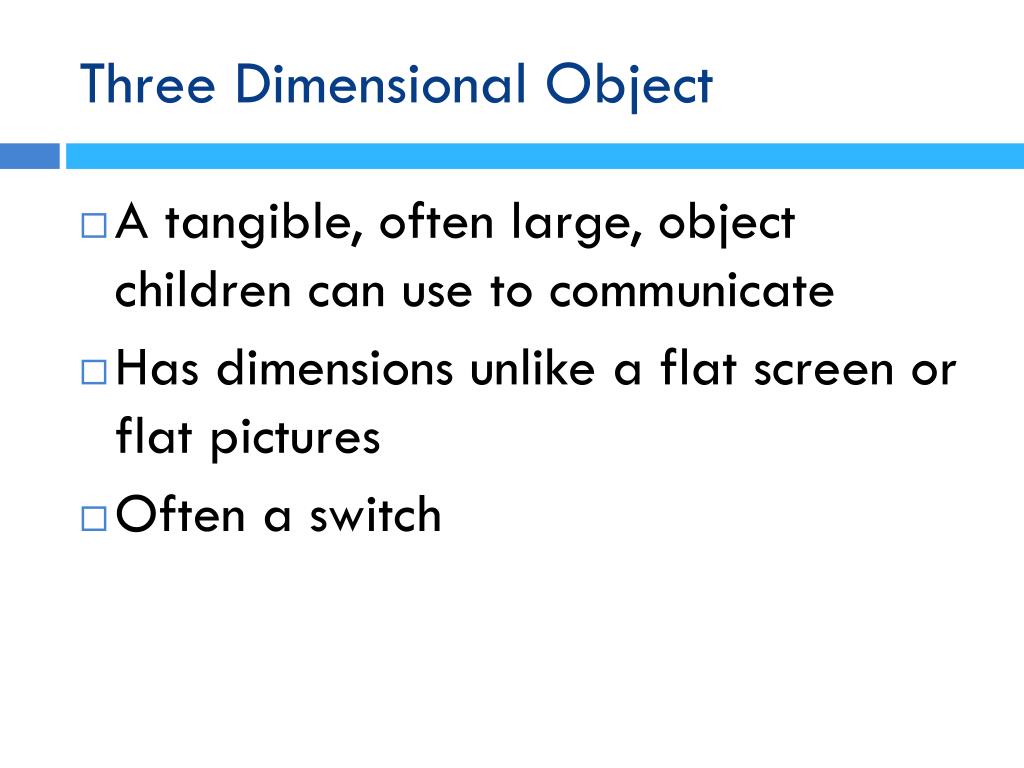 Three Dimensional Object

□ A tangible, often large, object children can use to communicate

□ Has dimensions unlike a flat screen or flat pictures

□ Often a switch